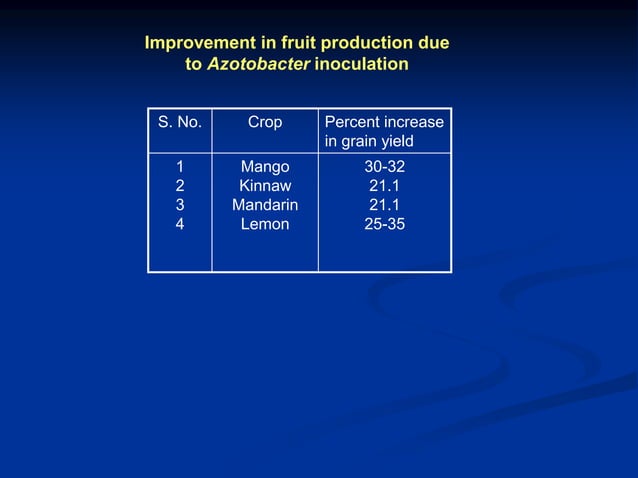 Improvement in fruit production due to Azotobacter inoculation

| S. No. | Crop | Percent increase in grain yield |
|---|---|---|
| 1 | Mango | 30-32 |
| 2 | Kinnaw | 21.1 |
| 3 | Mandarin | 21.1 |
| 4 | Lemon | 25-35 |